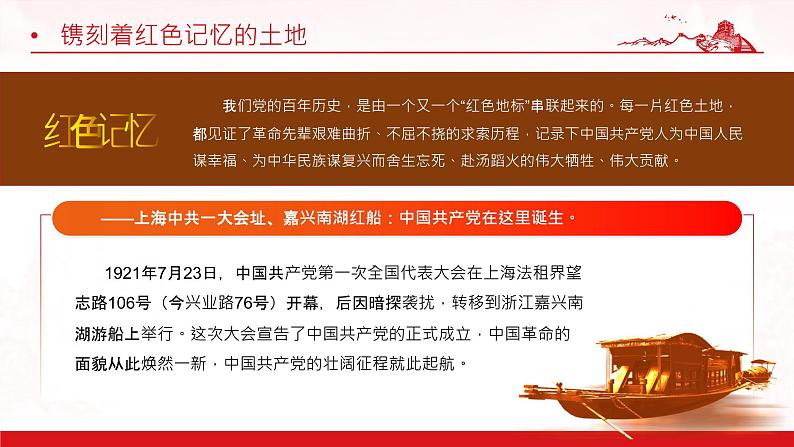 • 镌刻着红色记忆的土地

红色记忆

我们党的百年历史，是由一个又一个“红色地标”串联起来的。每一片红色土地，都见证了革命先辈艰难曲折、不屈不挠的求索历程，记录下中国共产党人为中国人民谋幸福、为中华民族谋复兴而舍生忘死、赴汤蹈火的伟大牺牲、伟大贡献。

——上海中共一大会址、嘉兴南湖红船：中国共产党在这里诞生。

1921年7月23日，中国共产党第一次全国代表大会在上海法租界望志路106号（今兴业路76号）开幕，后因暗探袭扰，转移到浙江嘉兴南湖游船上举行。这次大会宣告了中国共产党的正式成立，中国革命的面貌从此焕然一新，中国共产党的壮阔征程就此起航。